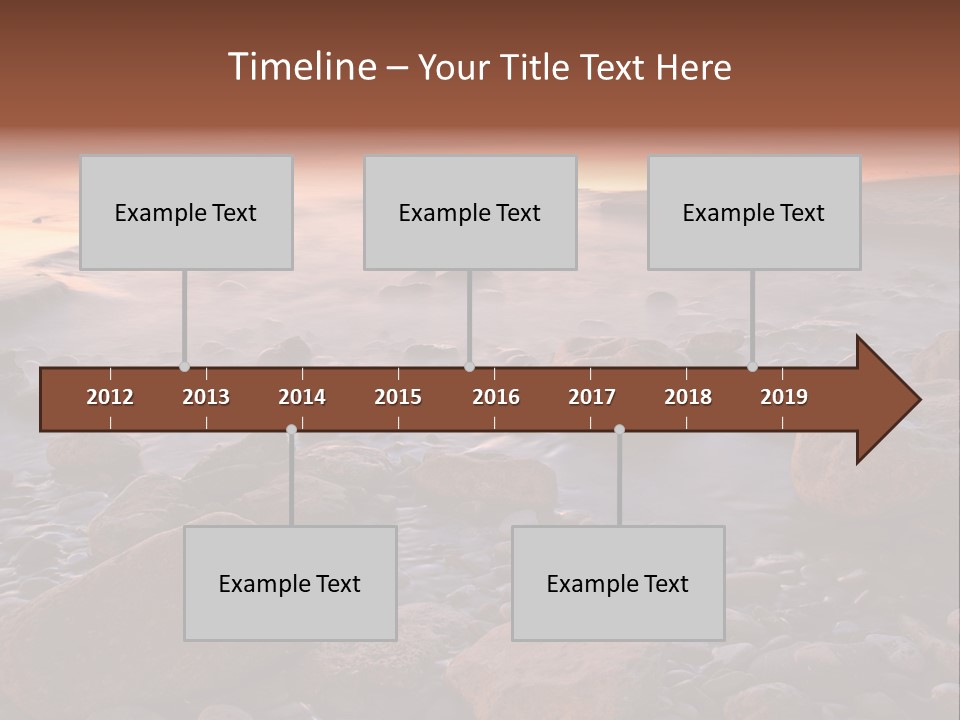 Timeline – Your Title Text Here

Example Text

Example Text

Example Text

2012 2013 2014 2015 2016 2017 2018 2019

Example Text

Example Text